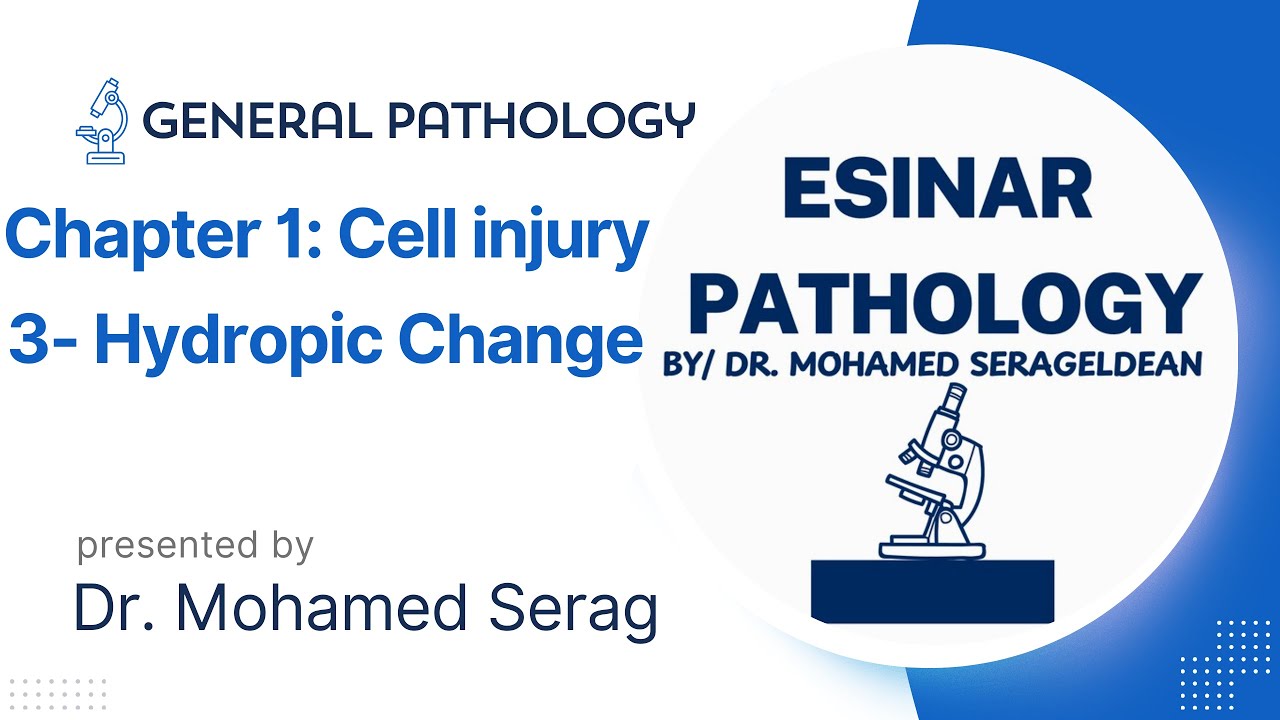 GENERAL PATHOLOGY

Chapter 1: Cell injury

3- Hydropic Change

presented by

Dr. Mohamed Serag

ESINAR PATHOLOGY

BY/ DR. MOHAMED SERAGELDEAN